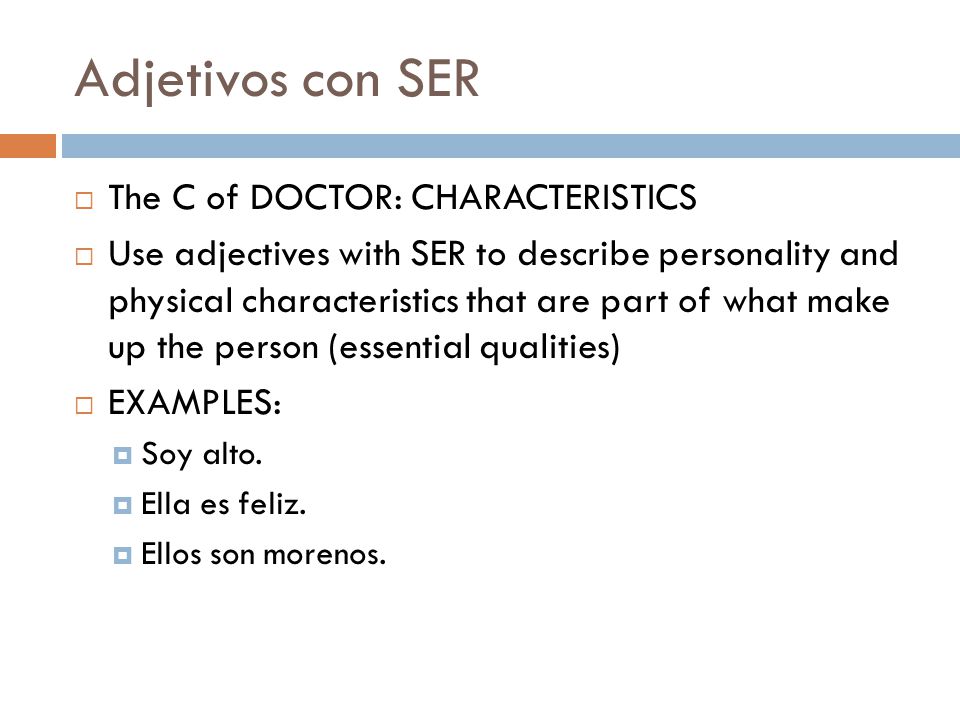 Adjetivos con SER

The C of DOCTOR: CHARACTERISTICS

Use adjectives with SER to describe personality and physical characteristics that are part of what make up the person (essential qualities)

EXAMPLES:

Soy alto.

Ella es feliz.

Ellos son morenos.